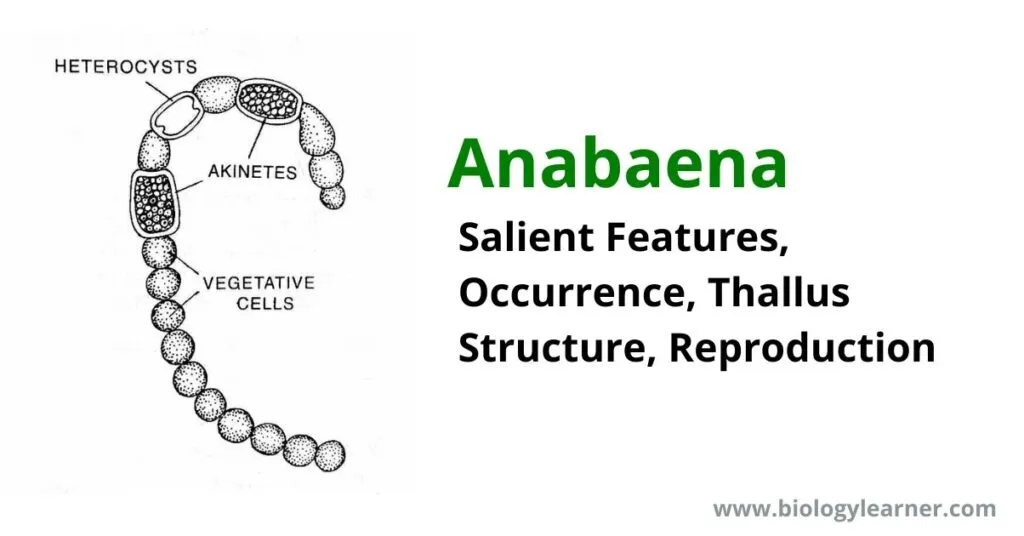 HETEROCYSTS

AKINETES

VEGETATIVE CELLS

Anabaena

Salient Features, Occurrence, Thallus Structure, Reproduction

www.biologylearner.com